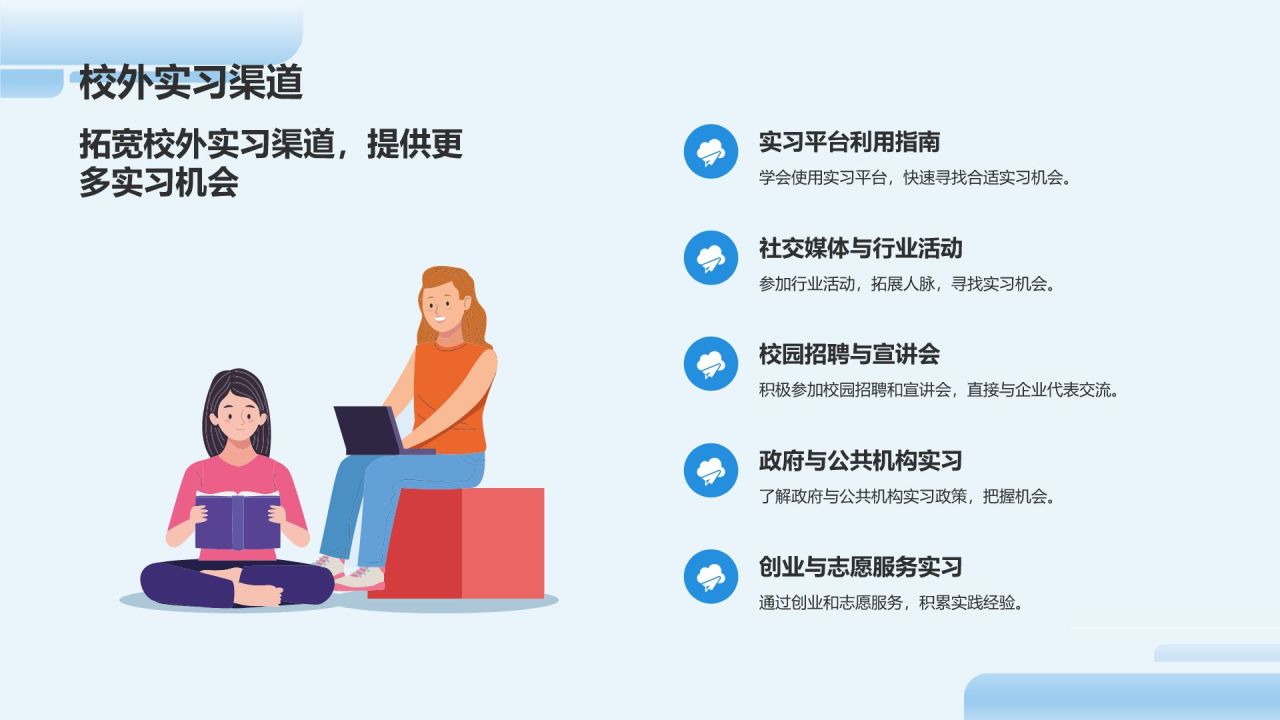 校外实习渠道

拓宽校外实习渠道，提供更多实习机会

实习平台利用指南
学会使用实习平台，快速寻找合适实习机会。

社交媒体与行业活动
参加行业活动，拓展人脉，寻找实习机会。

校园招聘与宣讲会
积极参加校园招聘和宣讲会，直接与企业代表交流。

政府与公共机构实习
了解政府与公共机构实习政策，把握机会。

创业与志愿服务实习
通过创业和志愿服务，积累实践经验。